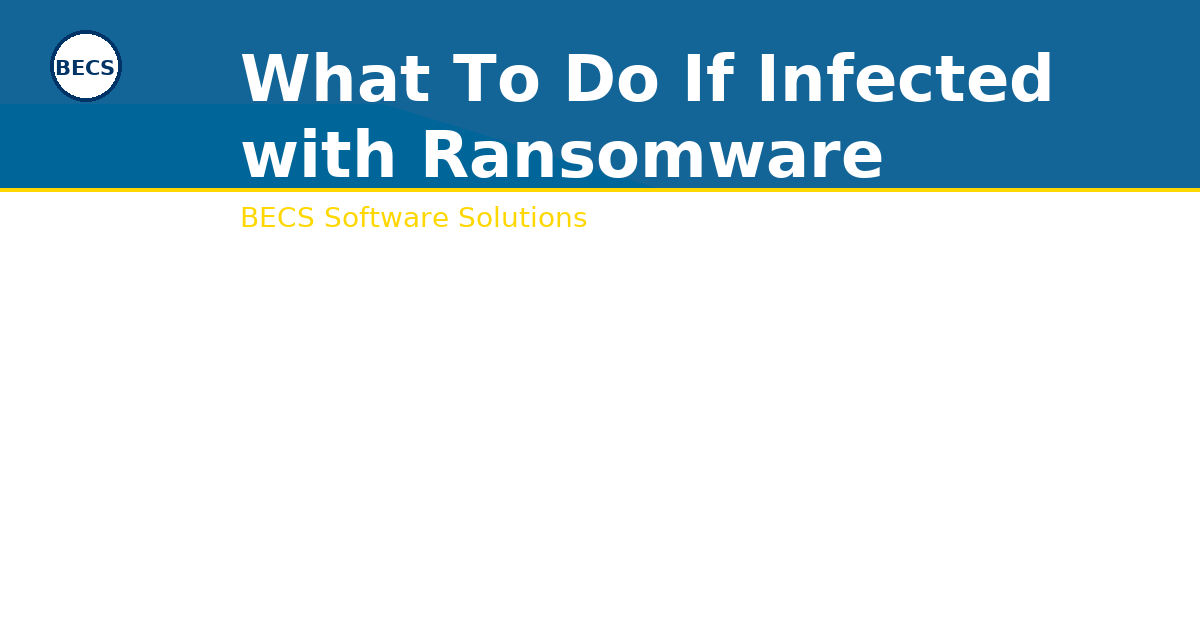 BECS

What To Do If Infected with Ransomware

BECS Software Solutions